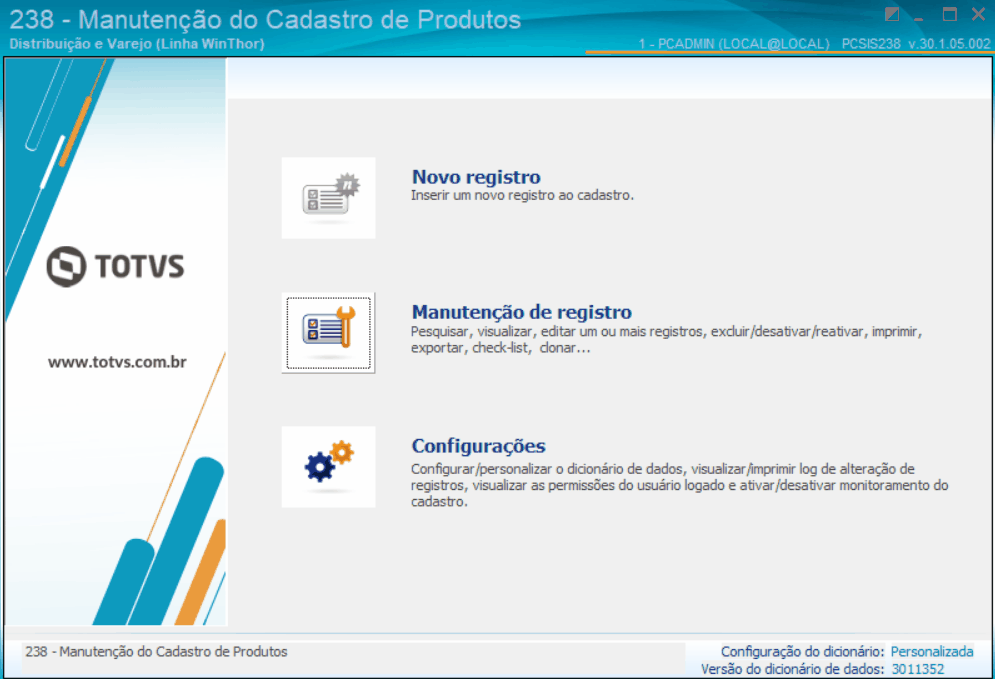 238 - Manutenção do Cadastro de Produtos
Distribuição e Varejo (Linha WinThor)
1 - PCADMIN (LOCAL@LOCAL) PCSIS238 v.30.1.05.002

TOTVS

www.totvs.com.br

Novo registro
Inserir um novo registro ao cadastro.

Manutenção de registro
Pesquisar, visualizar, editar um ou mais registros, excluir/desativar/reativar, imprimir, exportar, check-list, clonar...

Configurações
Configurar/personalizar o dicionário de dados, visualizar/imprimir log de alteração de registros, visualizar as permissões do usuário logado e ativar/desativar monitoramento do cadastro.

238 - Manutenção do Cadastro de Produtos
Configuração do dicionário: Personalizada
Versão do dicionário de dados: 3011352